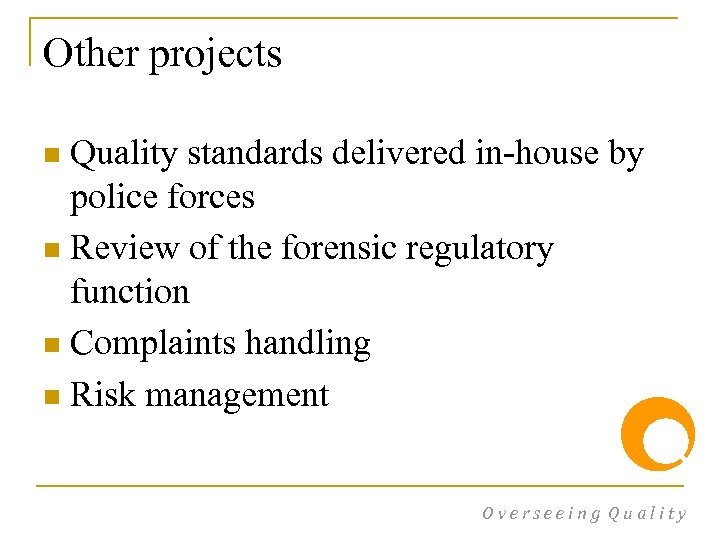 Other projects

- Quality standards delivered in-house by police forces
- Review of the forensic regulatory function
- Complaints handling
- Risk management

Overseeing Quality